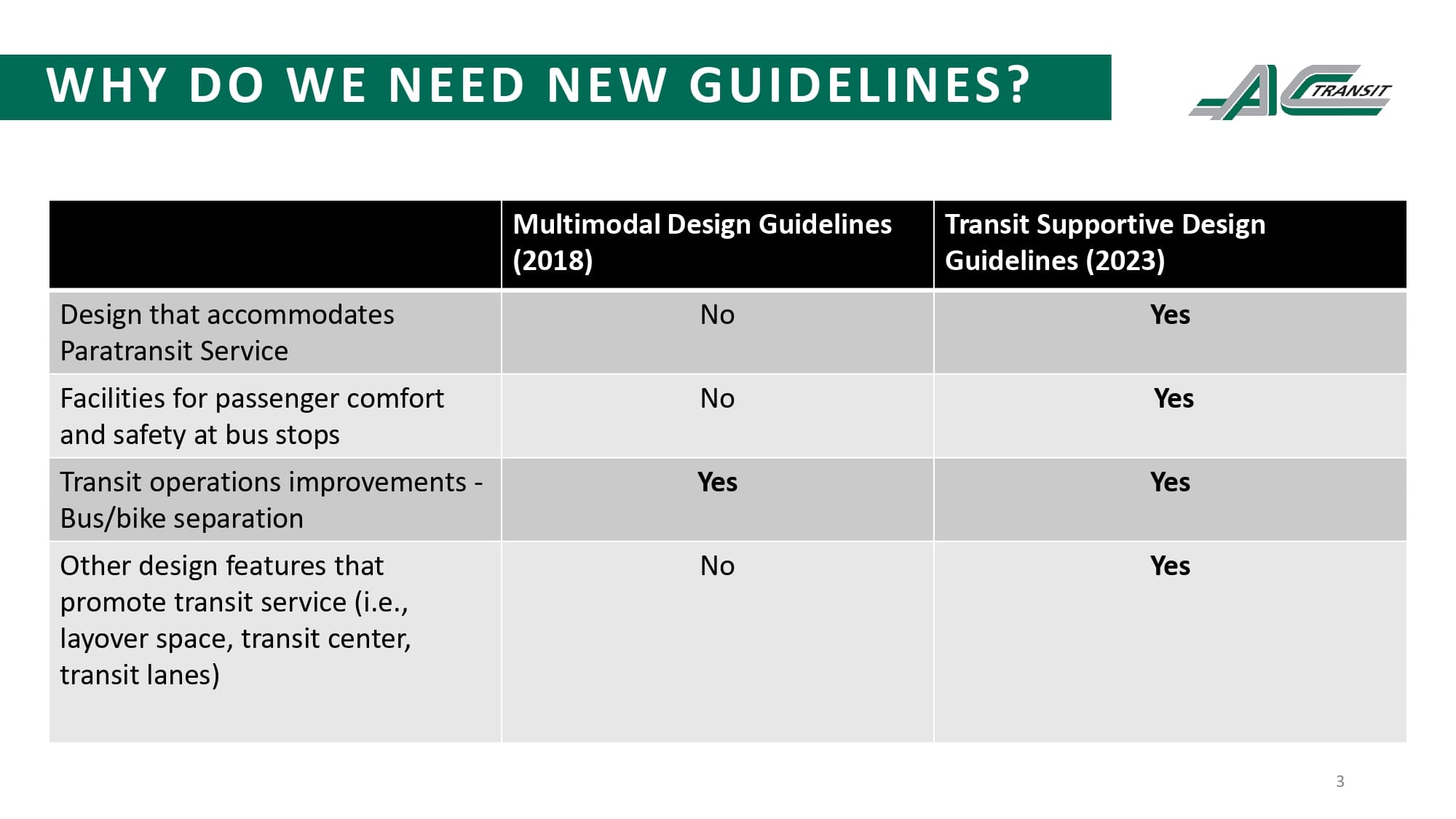 WHY DO WE NEED NEW GUIDELINES?

AC TRANSIT

| | Multimodal Design Guidelines (2018) | Transit Supportive Design Guidelines (2023) |
|---|---|---|
| Design that accommodates Paratransit Service | No | Yes |
| Facilities for passenger comfort and safety at bus stops | No | Yes |
| Transit operations improvements - Bus/bike separation | Yes | Yes |
| Other design features that promote transit service (i.e., layover space, transit center, transit lanes) | No | Yes |

3